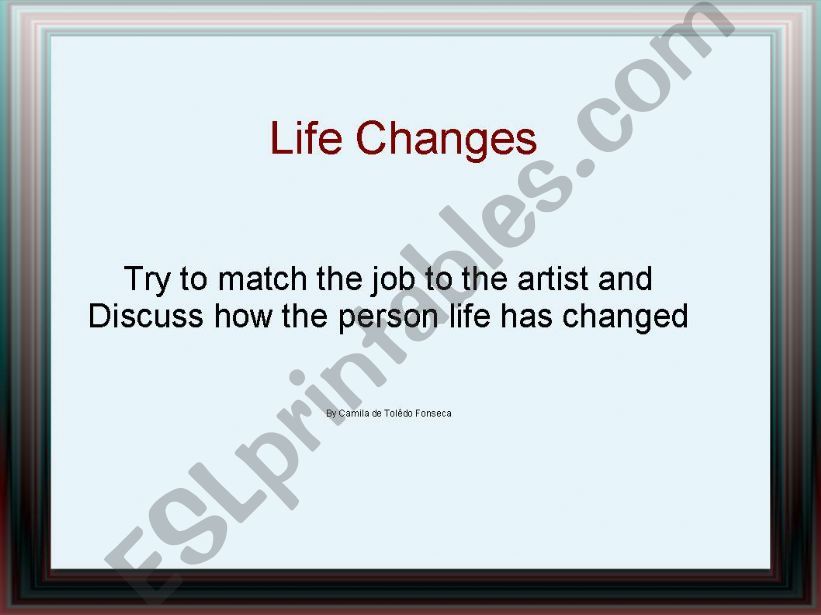 Life Changes

Try to match the job to the artist and Discuss how the person life has changed

By Camila de Tolêdo Fonseca

ESLprintables.com